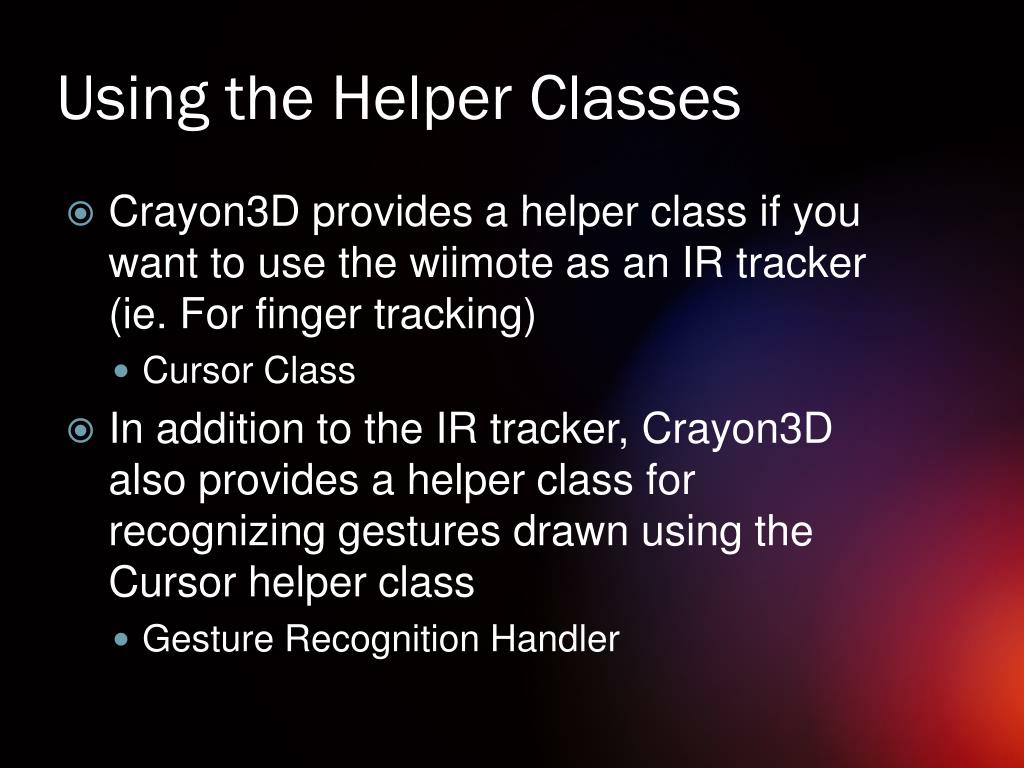 Using the Helper Classes

Crayon3D provides a helper class if you want to use the wiimote as an IR tracker (ie. For finger tracking)

Cursor Class

In addition to the IR tracker, Crayon3D also provides a helper class for recognizing gestures drawn using the Cursor helper class

Gesture Recognition Handler